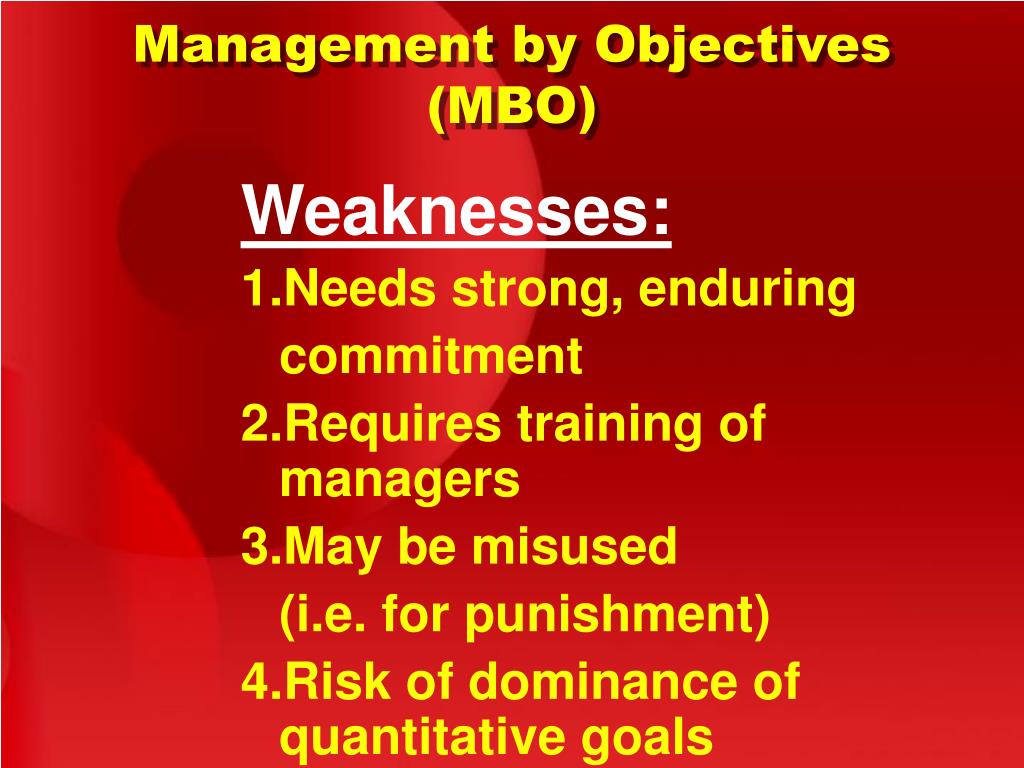 Management by Objectives (MBO)

Weaknesses:

1.Needs strong, enduring commitment

2.Requires training of managers

3.May be misused (i.e. for punishment)

4.Risk of dominance of quantitative goals